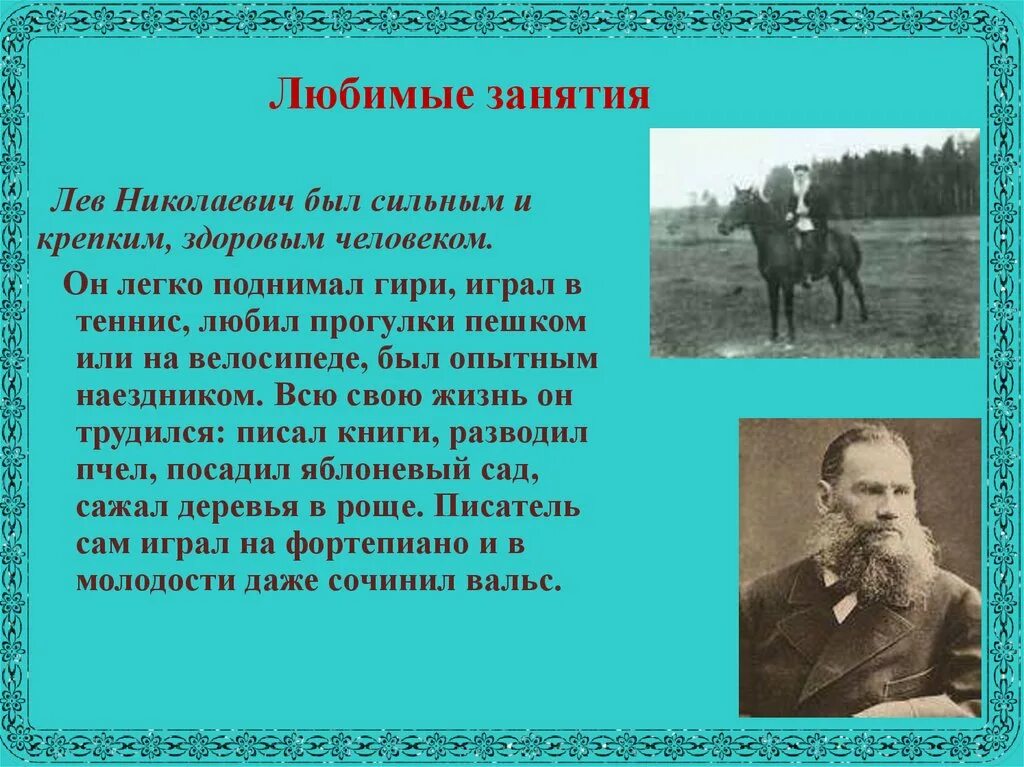 Любимые занятия

Лев Николаевич был сильным и крепким, здоровым человеком.

Он легко поднимал гири, играл в теннис, любил прогулки пешком или на велосипеде, был опытным наездником. Всю свою жизнь он трудился: писал книги, разводил пчел, посадил яблоневый сад, сажал деревья в роще. Писатель сам играл на фортепиано и в молодости даже сочинил вальс.